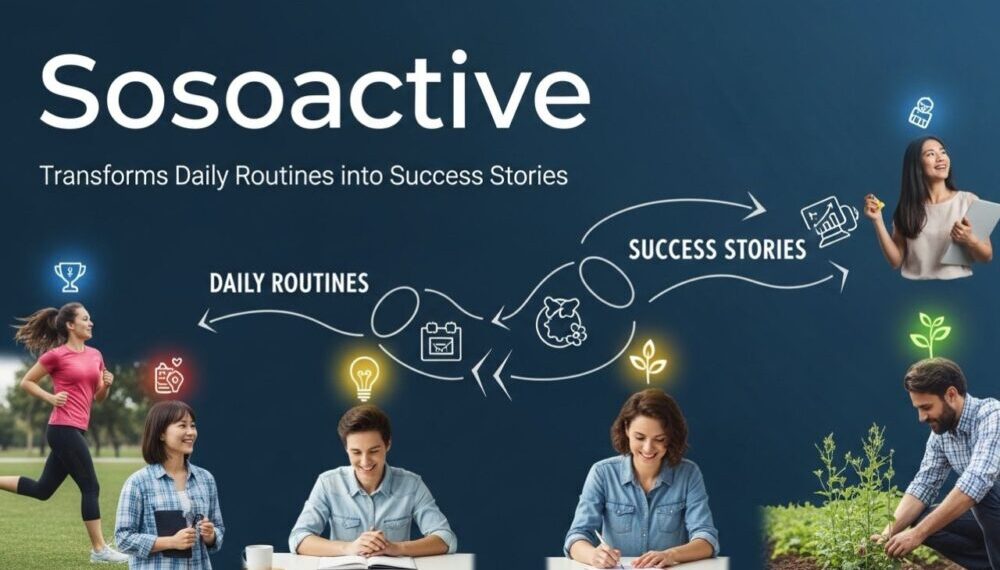 Sosoactive

Transforms Daily Routines into Success Stories

SUCCESS STORIES

DAILY ROUTINES